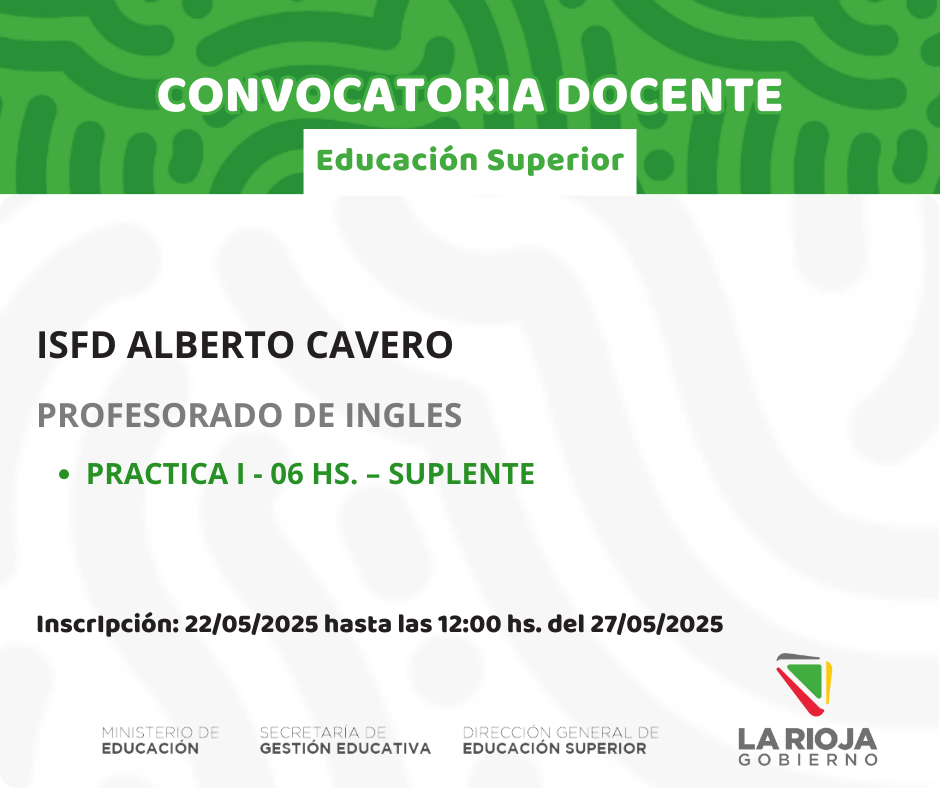 CONVOCATORIA DOCENTE

Educación Superior

ISFD ALBERTO CAVERO

PROFESORADO DE INGLES

• PRACTICA I - 06 HS. – SUPLENTE

Inscripción: 22/05/2025 hasta las 12:00 hs. del 27/05/2025

MINISTERIO DE EDUCACIÓN

SECRETARÍA DE GESTIÓN EDUCATIVA

DIRECCIÓN GENERAL DE EDUCACIÓN SUPERIOR

LA RIOJA GOBIERNO